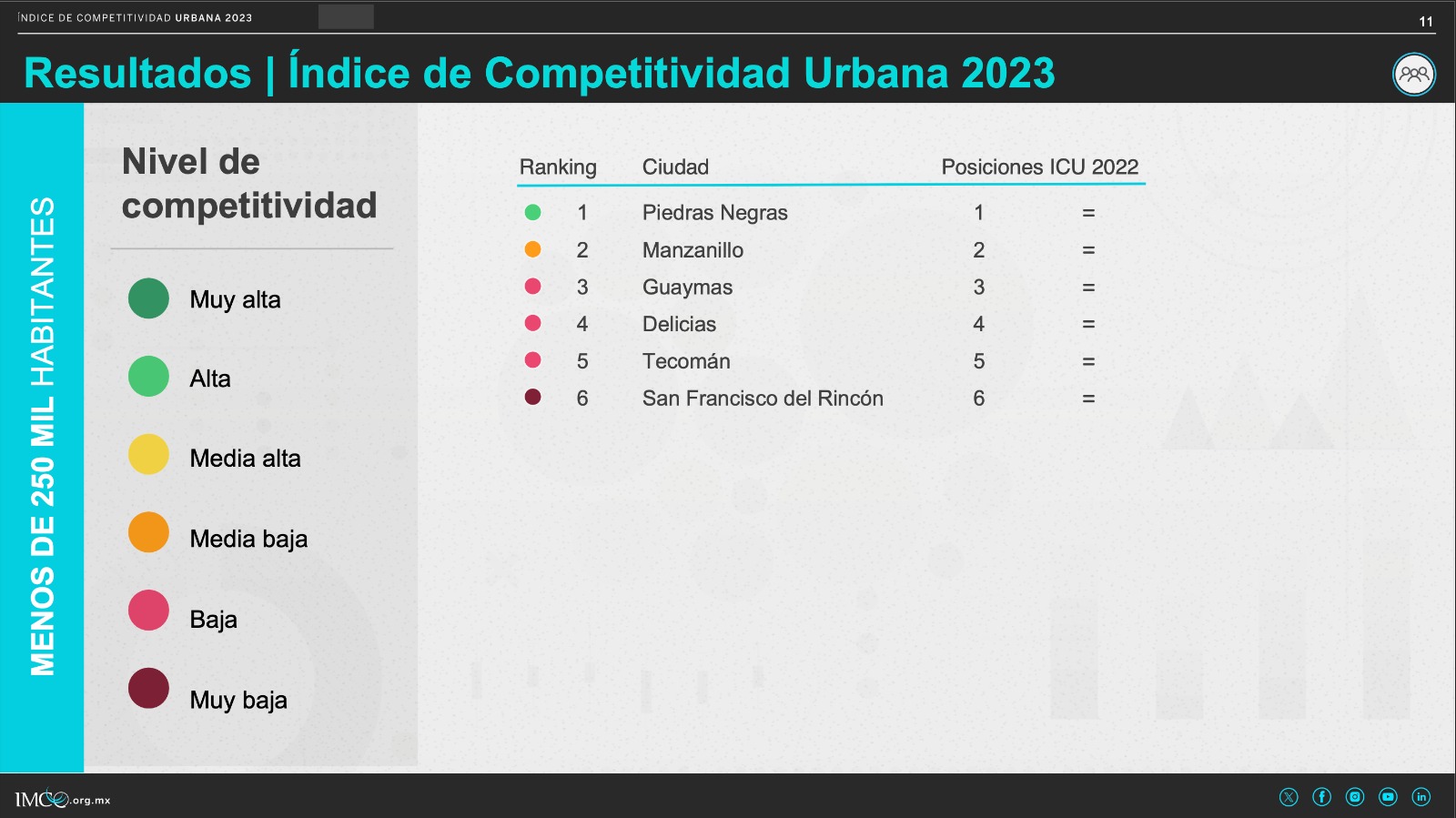 ÍNDICE DE COMPETITIVIDAD URBANA 2023

11

Resultados | Índice de Competitividad Urbana 2023

MENOS DE 250 MIL HABITANTES

Nivel de competitividad

Muy alta

Alta

Media alta

Media baja

Baja

Muy baja

| Ranking | Ciudad | Posiciones ICU 2022 | |
|---|---|---|---|
| 1 | Piedras Negras | 1 | = |
| 2 | Manzanillo | 2 | = |
| 3 | Guaymas | 3 | = |
| 4 | Delicias | 4 | = |
| 5 | Tecomán | 5 | = |
| 6 | San Francisco del Rincón | 6 | = |

IMCO.org.mx